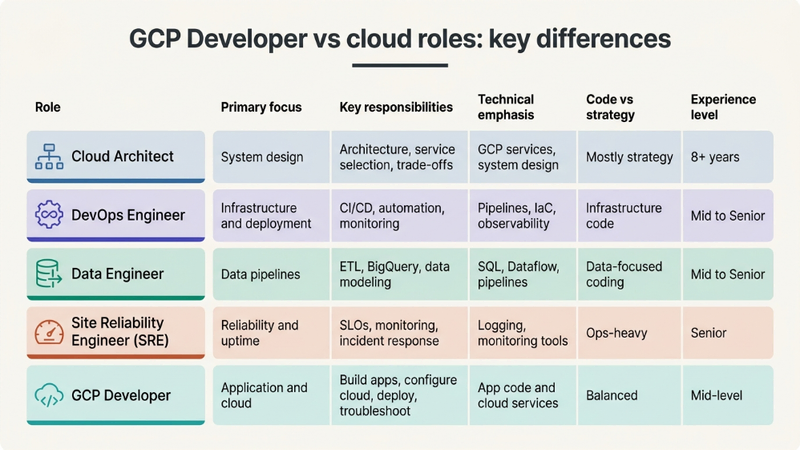 GCP Developer vs cloud roles: key differences

| Role | Primary focus | Key responsibilities | Technical emphasis | Code vs strategy | Experience level |
|---|---|---|---|---|---|
| Cloud Architect | System design | Architecture, service selection, trade-offs | GCP services, system design | Mostly strategy | 8+ years |
| DevOps Engineer | Infrastructure and deployment | CI/CD, automation, monitoring | Pipelines, IaC, observability | Infrastructure code | Mid to Senior |
| Data Engineer | Data pipelines | ETL, BigQuery, data modeling | SQL, Dataflow, pipelines | Data-focused coding | Mid to Senior |
| Site Reliability Engineer (SRE) | Reliability and uptime | SLOs, monitoring, incident response | Logging, monitoring tools | Ops-heavy | Senior |
| GCP Developer | Application and cloud | Build apps, configure cloud, deploy, troubleshoot | App code and cloud services | Balanced | Mid-level |